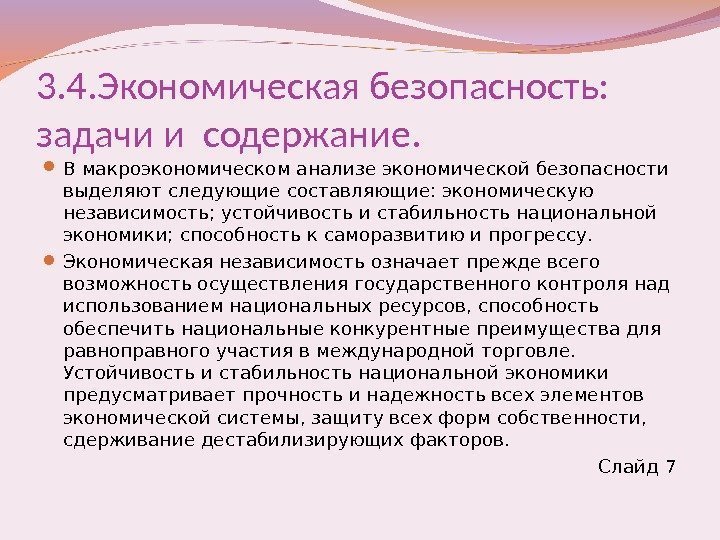 3.4.Экономическая безопасность: задачи и содержание.

В макроэкономическом анализе экономической безопасности выделяют следующие составляющие: экономическую независимость; устойчивость и стабильность национальной экономики; способность к саморазвитию и прогрессу.

Экономическая независимость означает прежде всего возможность осуществления государственного контроля над использованием национальных ресурсов, способность обеспечить национальные конкурентные преимущества для равноправного участия в международной торговле. Устойчивость и стабильность национальной экономики предусматривает прочность и надежность всех элементов экономической системы, защиту всех форм собственности, сдерживание дестабилизирующих факторов.

Слайд 7